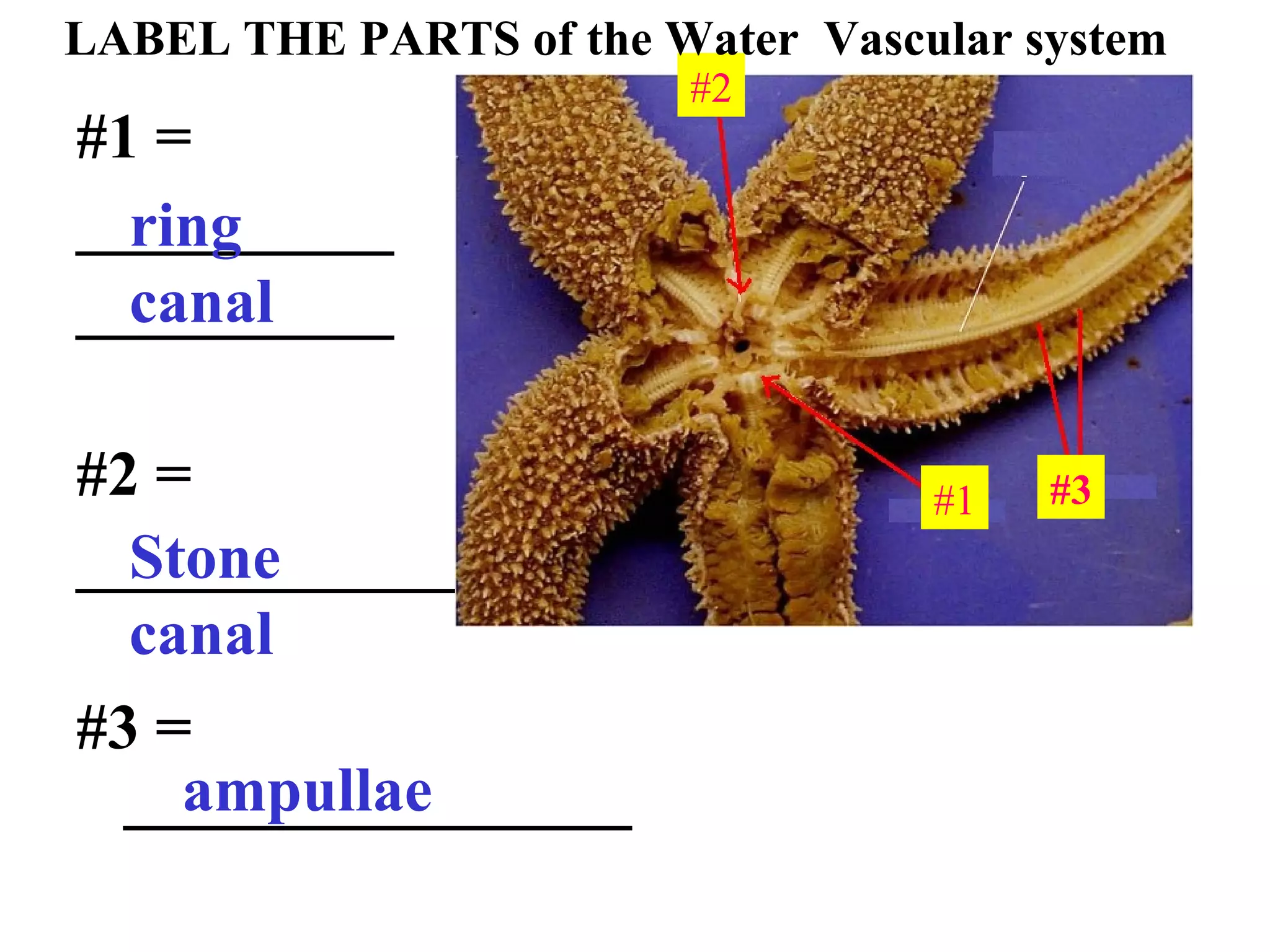 LABEL THE PARTS of the Water Vascular system

#1 =

ring

canal

#2 =

Stone

canal

#3 =

ampullae

#2

#1

#3